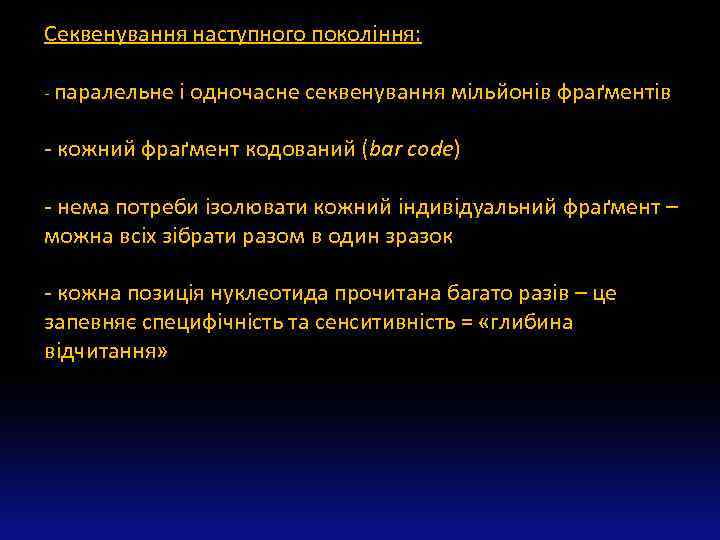 Секвенування наступного покоління:

- паралельне і одночасне секвенування мільйонів фраґментів

- кожний фраґмент кодований (bar code)

- нема потреби ізолювати кожний індивідуальний фраґмент – можна всіх зібрати разом в один зразок

- кожна позиція нуклеотида прочитана багато разів – це запевняє специфічність та сенситивність = «глибина відчитання»